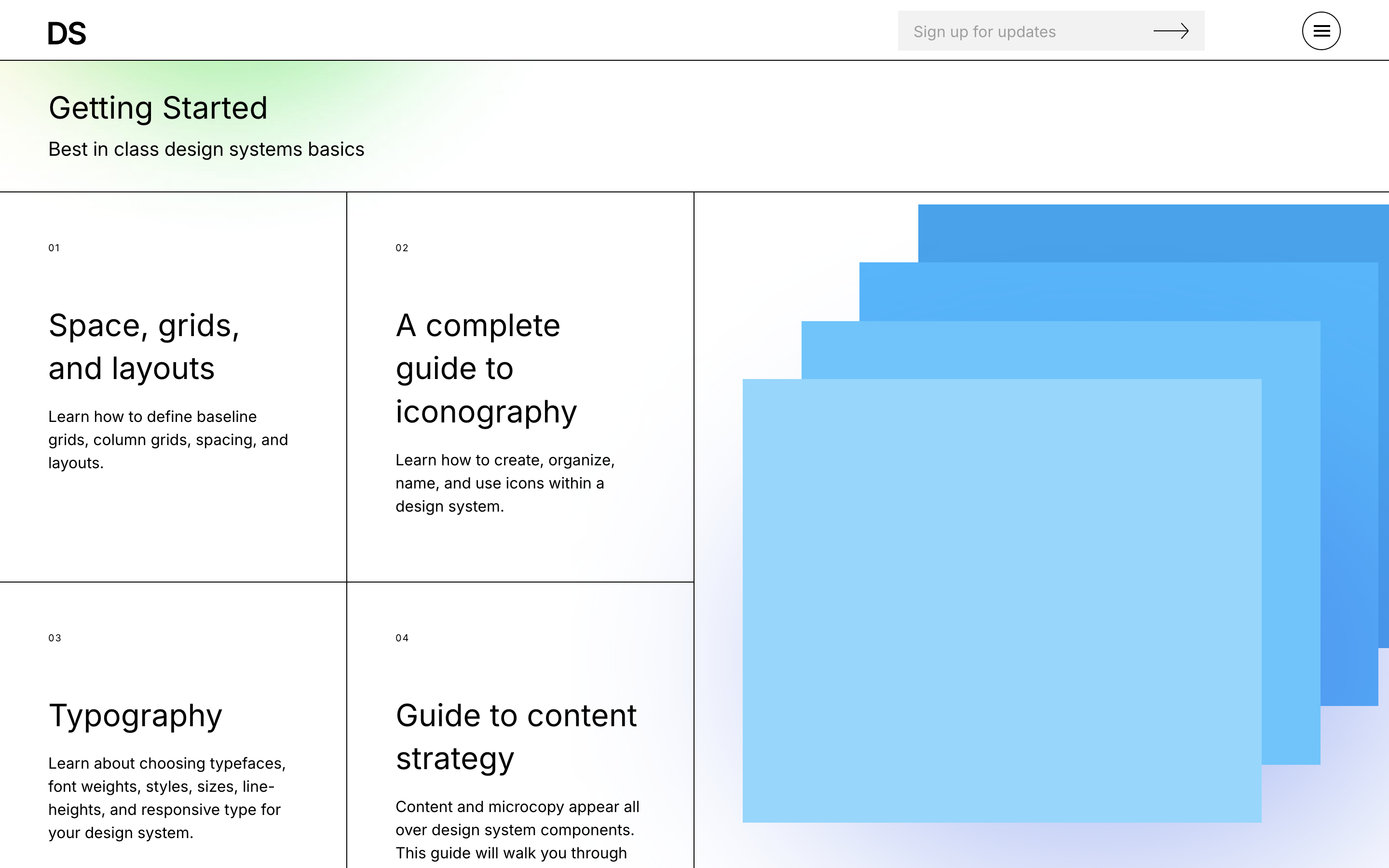 DS

Sign up for updates

Getting Started

Best in class design systems basics

01

Space, grids, and layouts

Learn how to define baseline grids, column grids, spacing, and layouts.

02

A complete guide to iconography

Learn how to create, organize, name, and use icons within a design system.

03

Typography

Learn about choosing typefaces, font weights, styles, sizes, line-heights, and responsive type for your design system.

04

Guide to content strategy

Content and microcopy appear all over design system components. This guide will walk you through